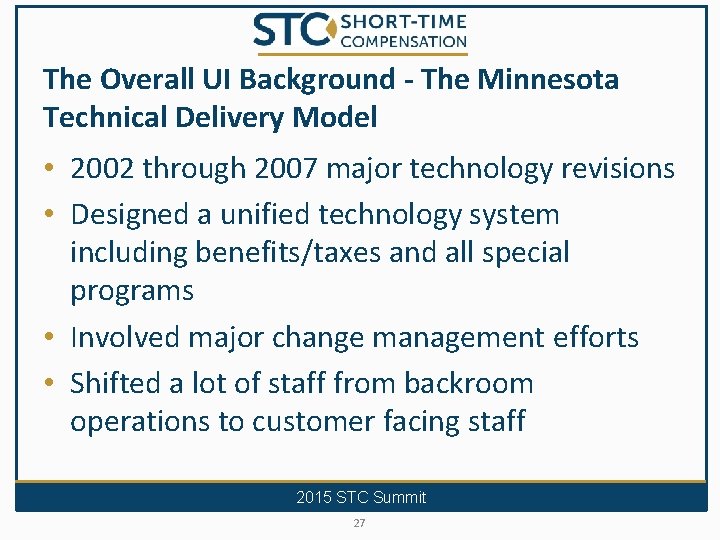 STC SHORT-TIME COMPENSATION

The Overall UI Background - The Minnesota Technical Delivery Model

• 2002 through 2007 major technology revisions
• Designed a unified technology system including benefits/taxes and all special programs
• Involved major change management efforts
• Shifted a lot of staff from backroom operations to customer facing staff

2015 STC Summit

27